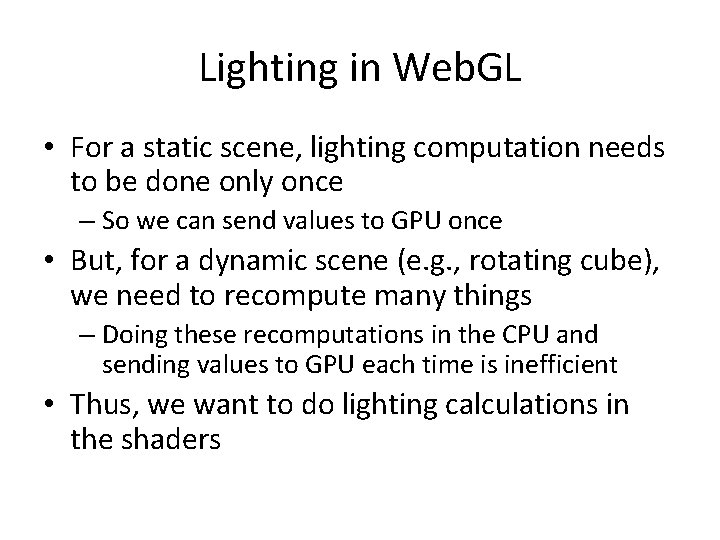 Lighting in WebGL

• For a static scene, lighting computation needs to be done only once
  – So we can send values to GPU once
• But, for a dynamic scene (e.g., rotating cube), we need to recompute many things
  – Doing these recomputations in the CPU and sending values to GPU each time is inefficient
• Thus, we want to do lighting calculations in the shaders